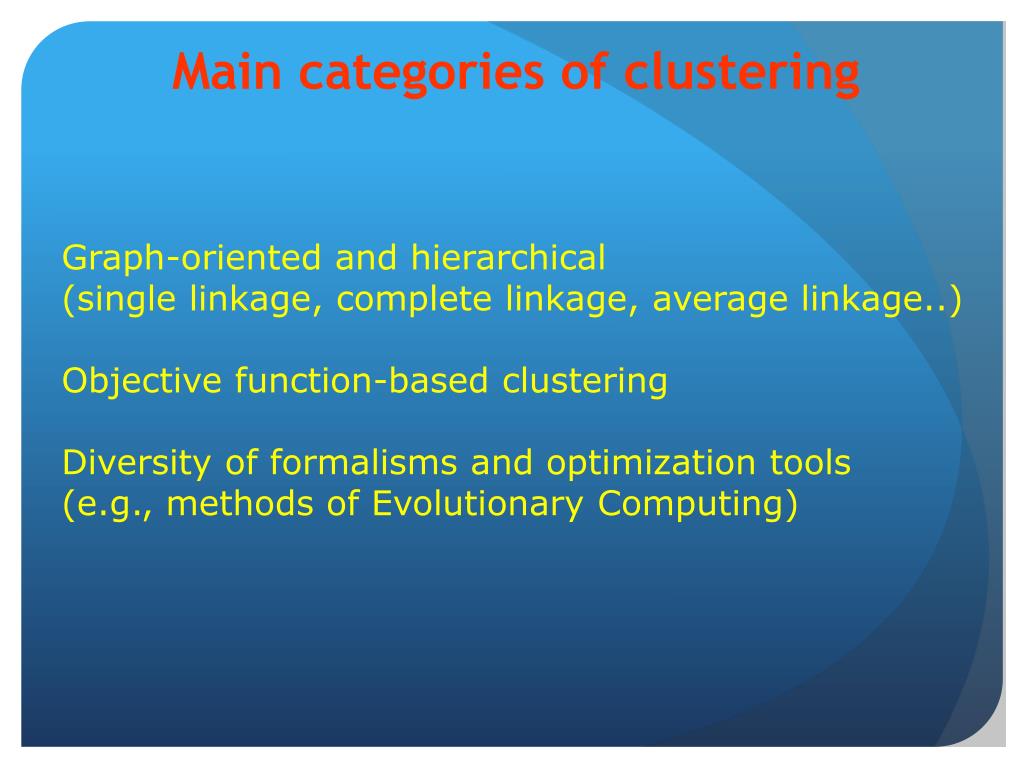 Main categories of clustering

Graph-oriented and hierarchical
(single linkage, complete linkage, average linkage..)

Objective function-based clustering

Diversity of formalisms and optimization tools
(e.g., methods of Evolutionary Computing)